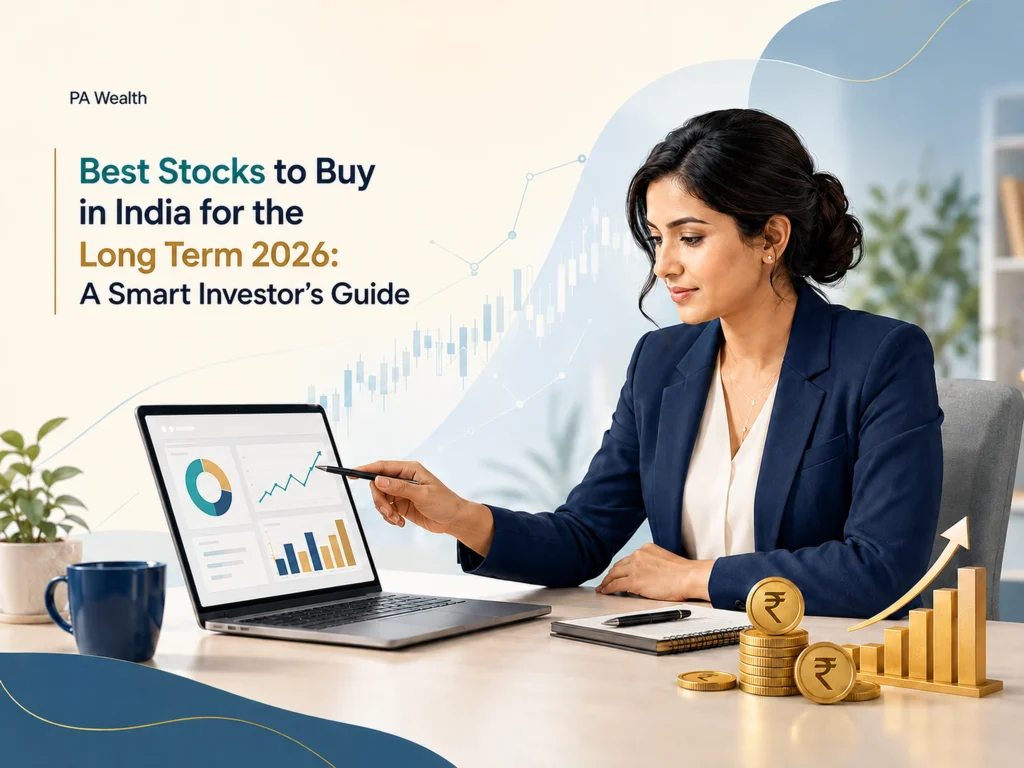 PA Wealth

Best Stocks to Buy in India for the Long Term 2026: A Smart Investor's Guide

₹

₹